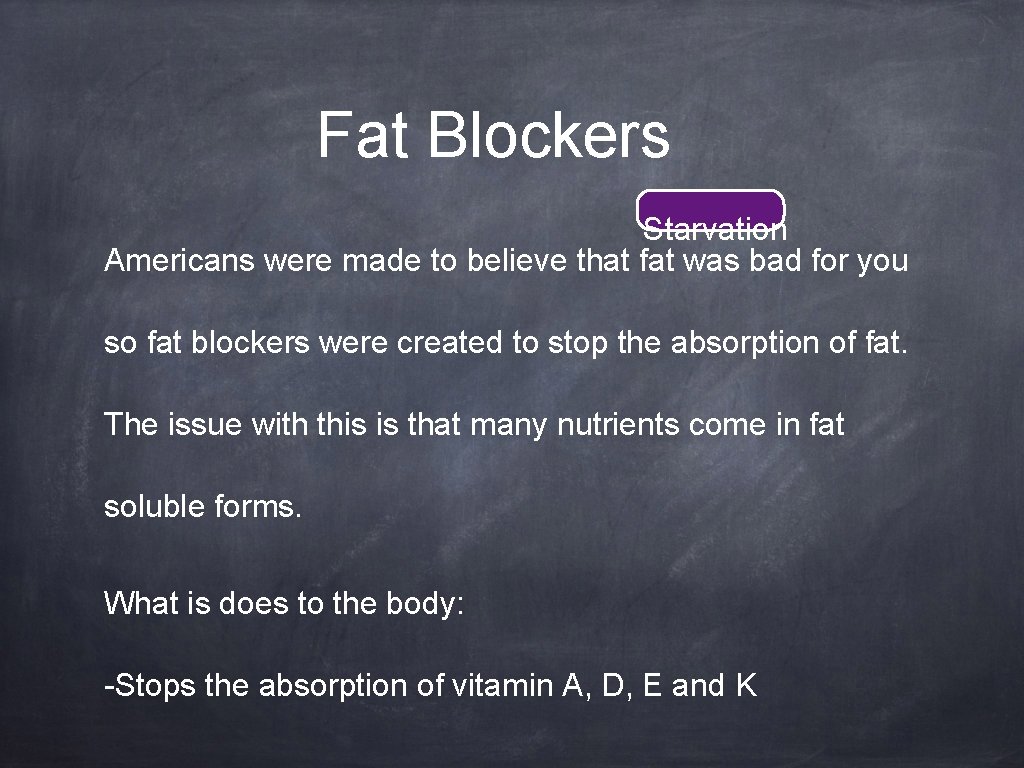 Fat Blockers

Starvation

Americans were made to believe that fat was bad for you so fat blockers were created to stop the absorption of fat. The issue with this is that many nutrients come in fat soluble forms.

What is does to the body:

-Stops the absorption of vitamin A, D, E and K